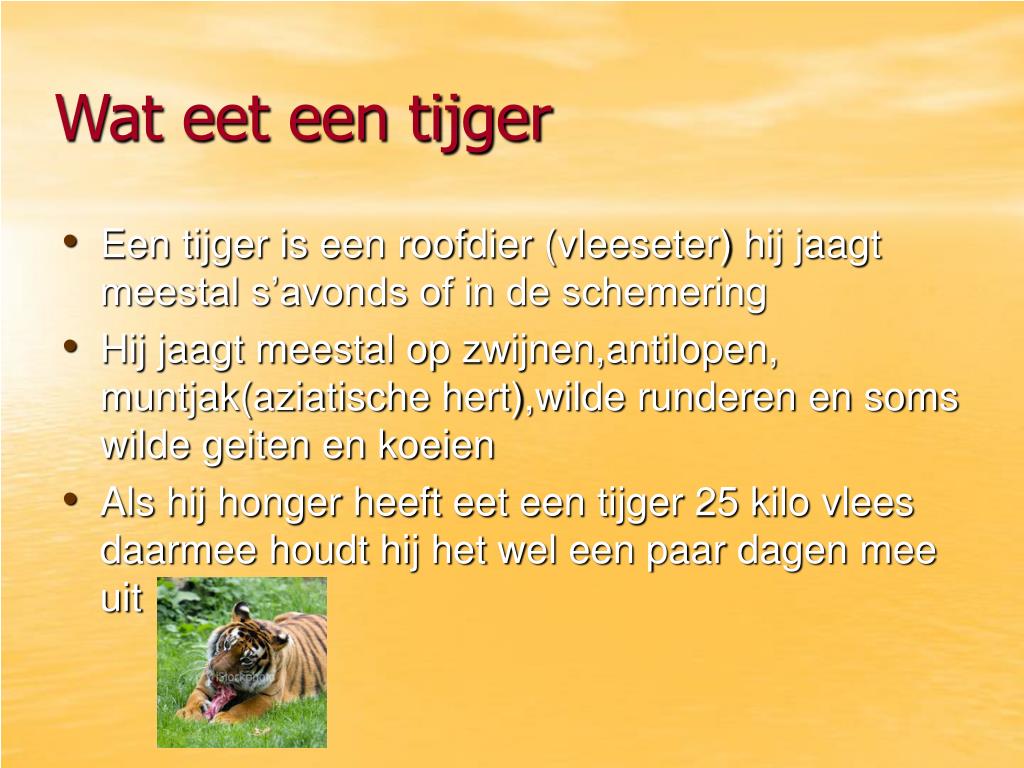 Wat eet een tijger

• Een tijger is een roofdier (vleeseter) hij jaagt meestal s’avonds of in de schemering
• Hij jaagt meestal op zwijnen,antilopen, muntjak(aziatische hert),wilde runderen en soms wilde geiten en koeien
• Als hij honger heeft eet een tijger 25 kilo vlees daarmee houdt hij het wel een paar dagen mee uit

iStockphoto